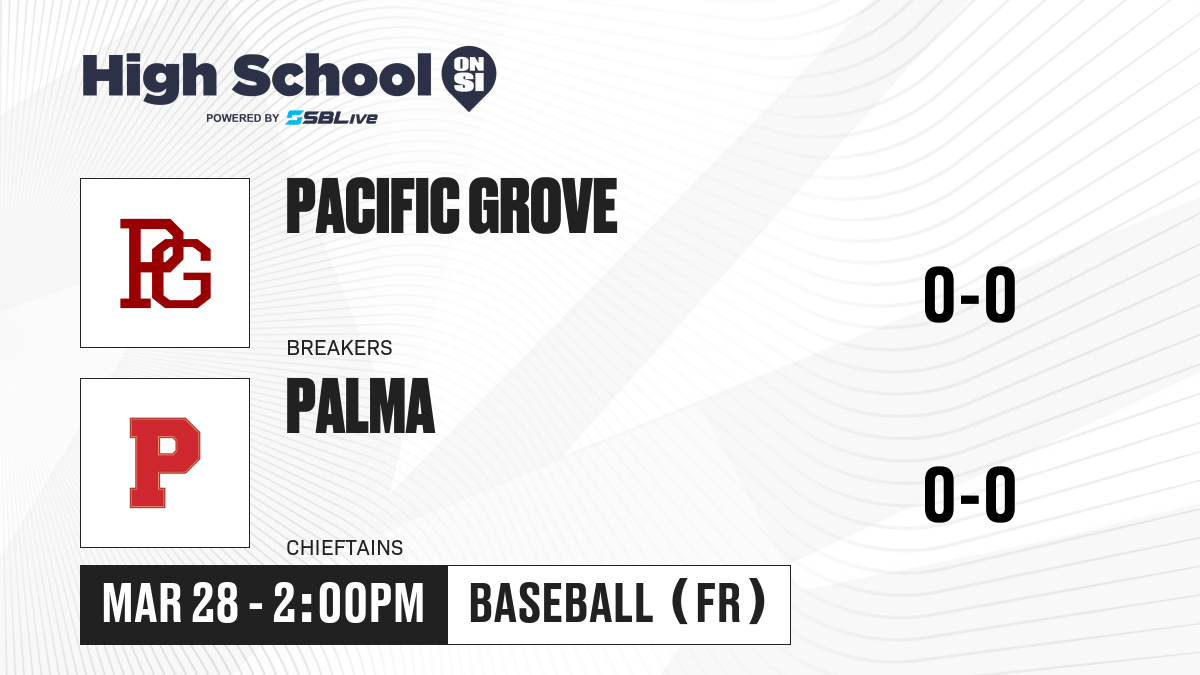 High School ON SI
POWERED BY SBLive

PG

PACIFIC GROVE

BREAKERS

0-0

P

PALMA

CHIEFTAINS

0-0

MAR 28 - 2:00PM

BASEBALL (FR)